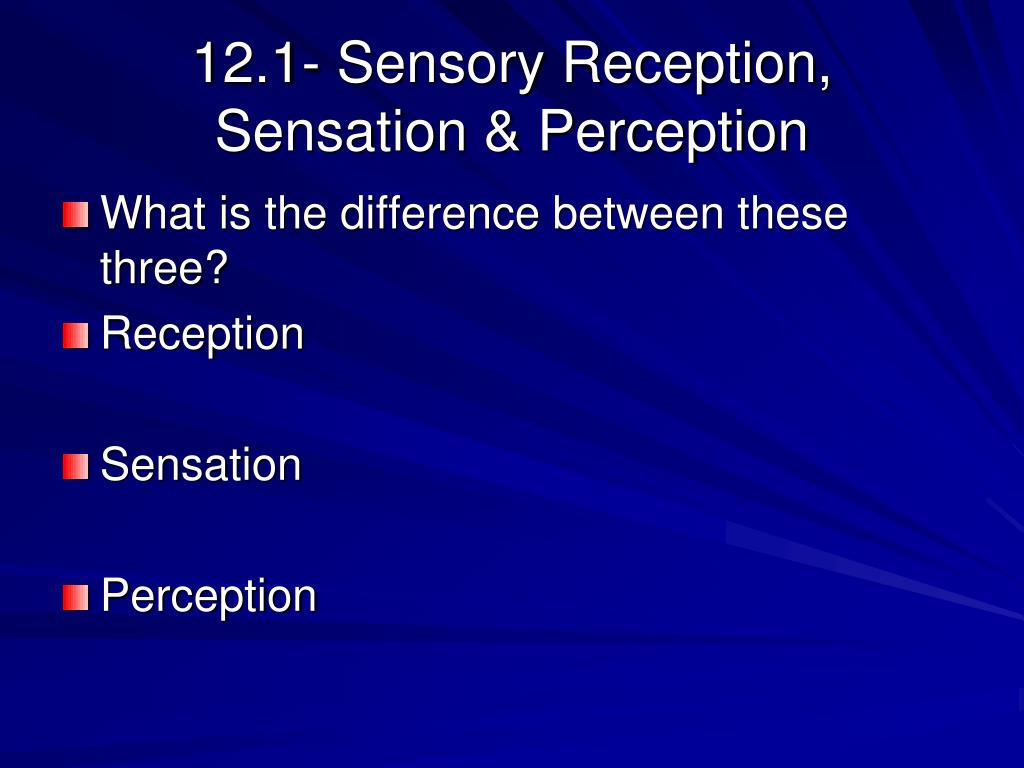 12.1- Sensory Reception, Sensation & Perception

What is the difference between these three?

Reception

Sensation

Perception